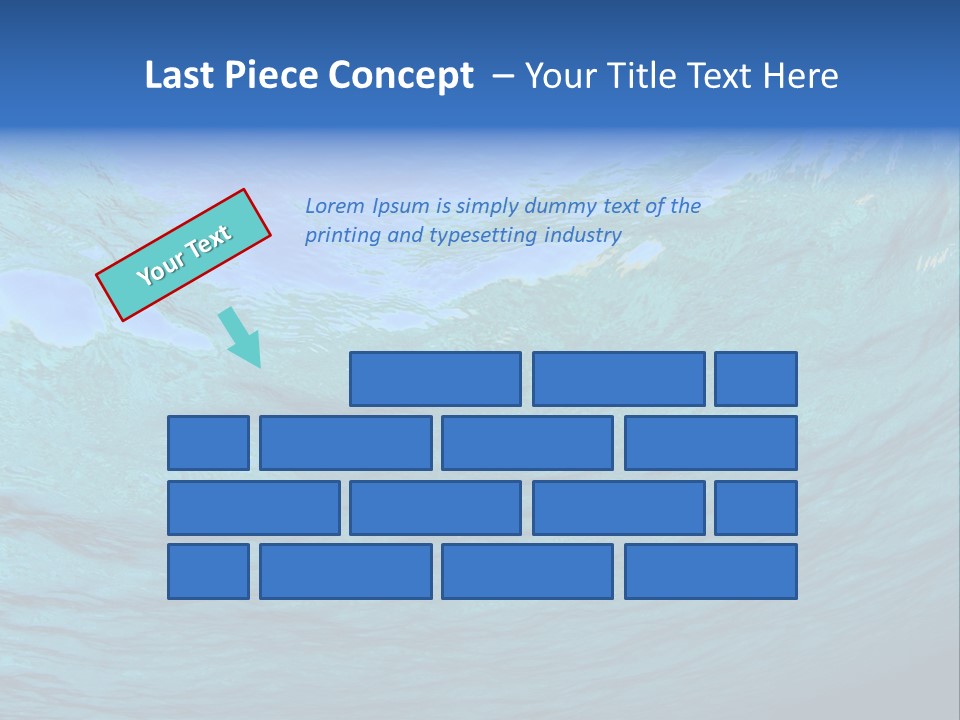 Last Piece Concept – Your Title Text Here

Your Text

Lorem Ipsum is simply dummy text of the printing and typesetting industry